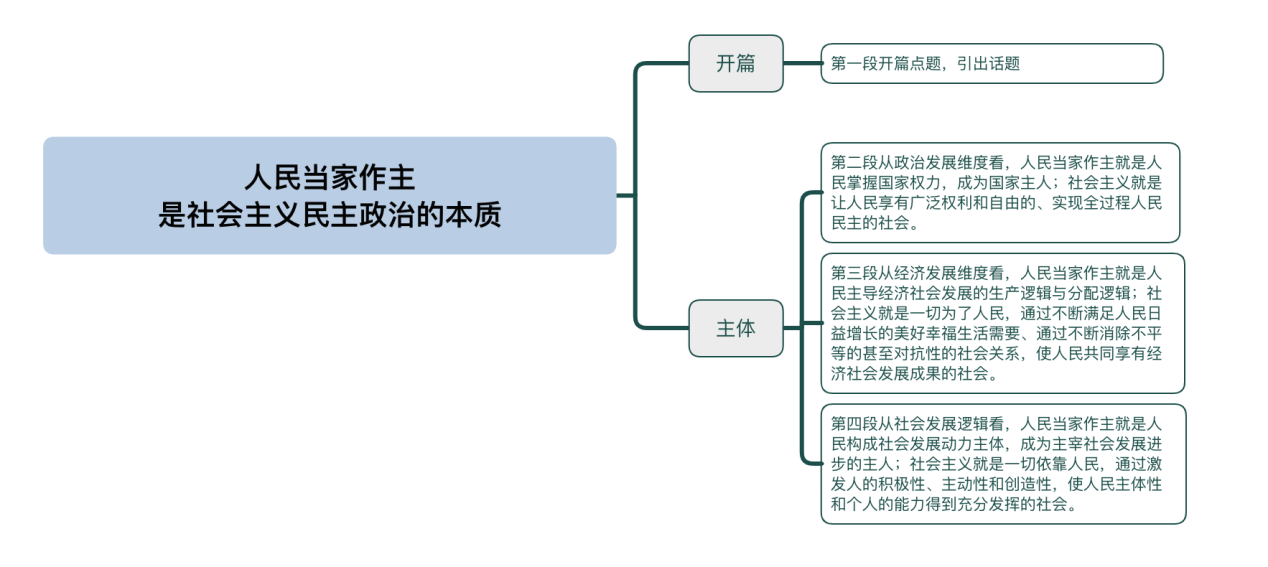 人民当家作主
是社会主义民主政治的本质

开篇

第一段开篇点题，引出话题

主体

第二段从政治发展维度看，人民当家作主就是人民掌握国家权力，成为国家主人；社会主义就是让人民享有广泛权利和自由的、实现全过程人民民主的社会。

第三段从经济发展维度看，人民当家作主就是人民主导经济社会发展的生产逻辑与分配逻辑；社会主义就是一切为了人民，通过不断满足人民日益增长的美好幸福生活需要、通过不断消除不平等的甚至对抗性的社会关系，使人民共同享有经济社会发展成果的社会。

第四段从社会发展逻辑看，人民当家作主就是人民构成社会发展动力主体，成为主宰社会发展进步的主人；社会主义就是一切依靠人民，通过激发人的积极性、主动性和创造性，使人民主体性和个人的能力得到充分发挥的社会。